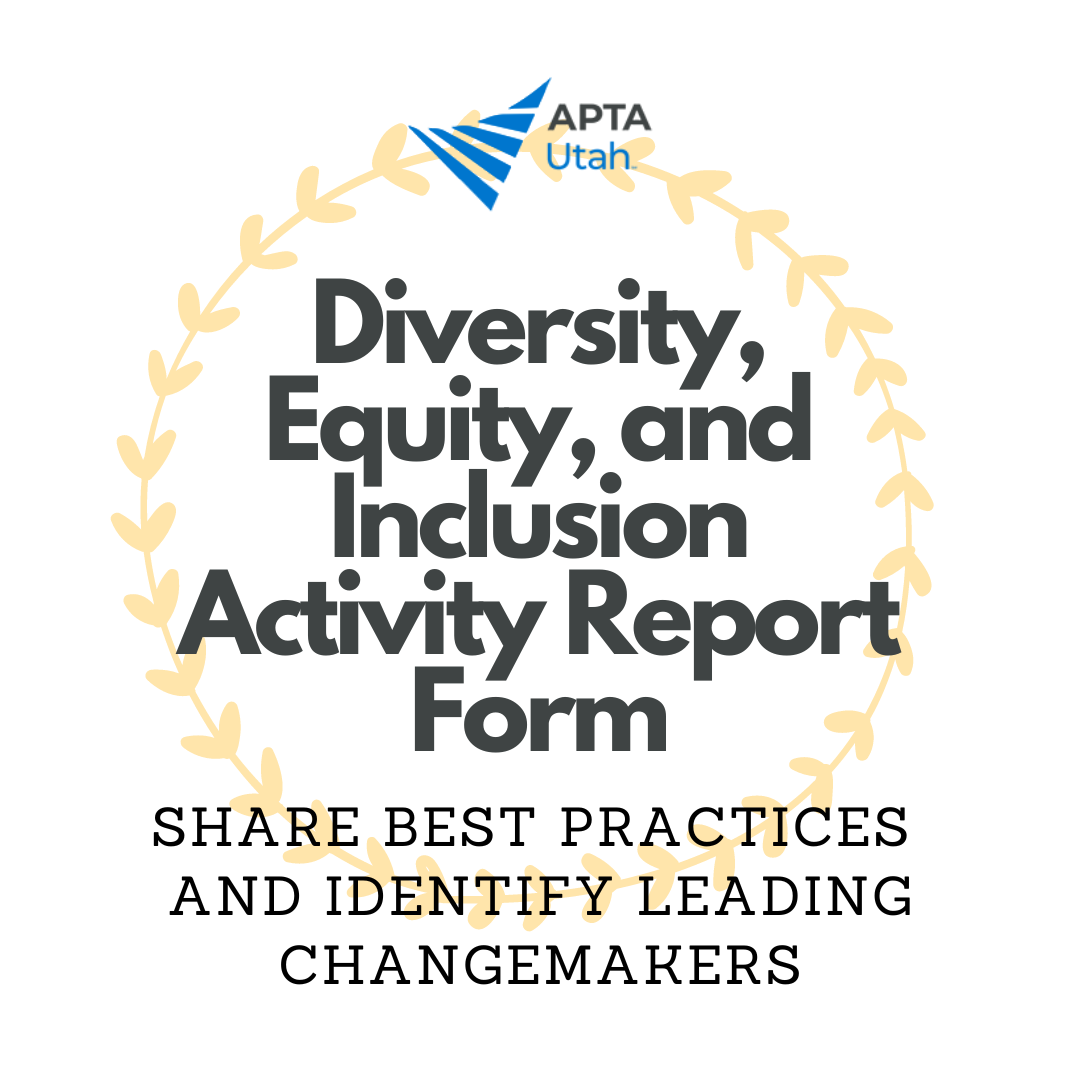 APTA
Utah

Diversity, Equity, and Inclusion Activity Report Form

SHARE BEST PRACTICES AND IDENTIFY LEADING CHANGEMAKERS